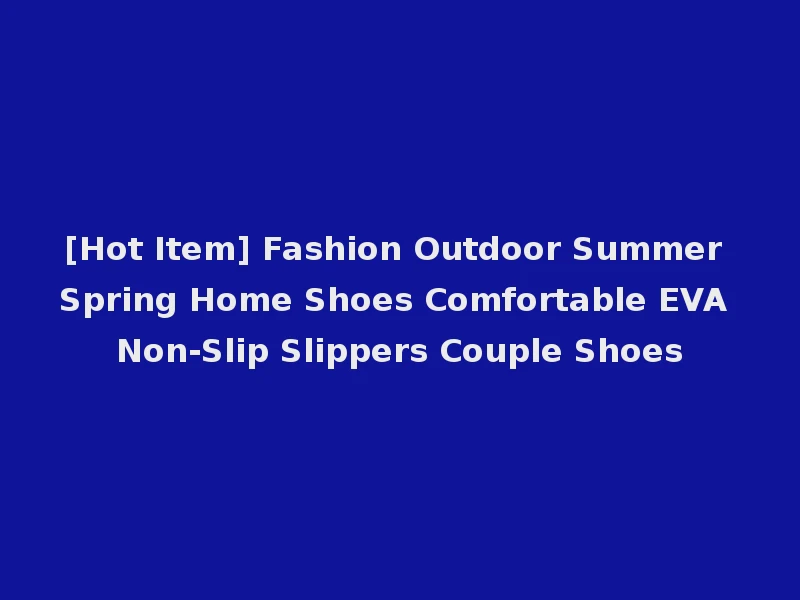 [Hot Item] Fashion Outdoor Summer Spring Home Shoes Comfortable EVA Non-Slip Slippers Couple Shoes